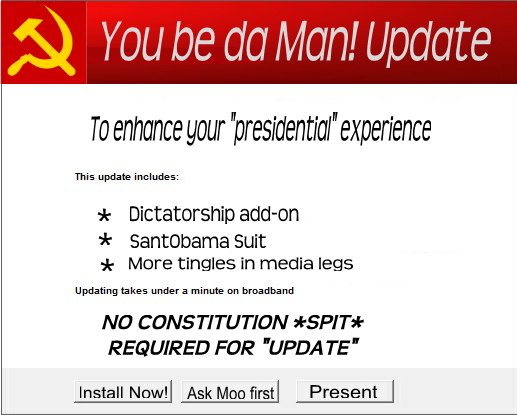 You be da Man! Update

To enhance your "presidential" experience

This update includes:

* Dictatorship add-on
* SantObama Suit
* More tingles in media legs

Updating takes under a minute on broadband

NO CONSTITUTION *SPIT* REQUIRED FOR "UPDATE"

Install Now! Ask Moo first Present